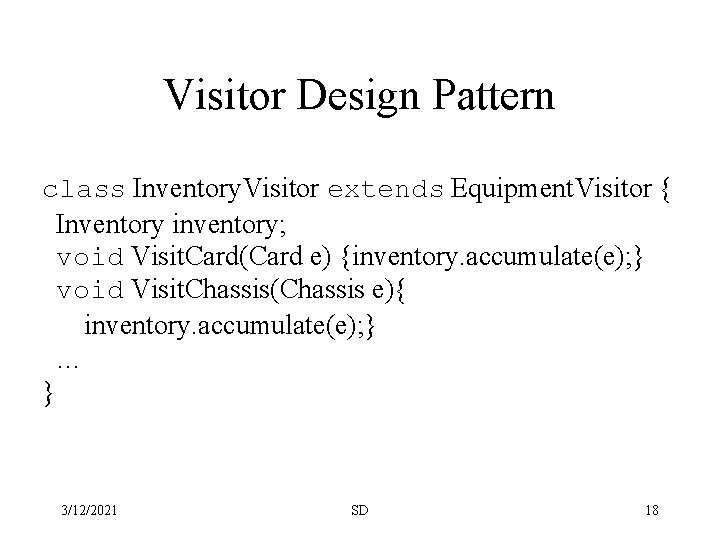 Visitor Design Pattern

class InventoryVisitor extends EquipmentVisitor {
Inventory inventory;
void VisitCard(Card e) {inventory.accumulate(e);}
void VisitChassis(Chassis e){
inventory.accumulate(e);}
…
}

3/12/2021

SD

18